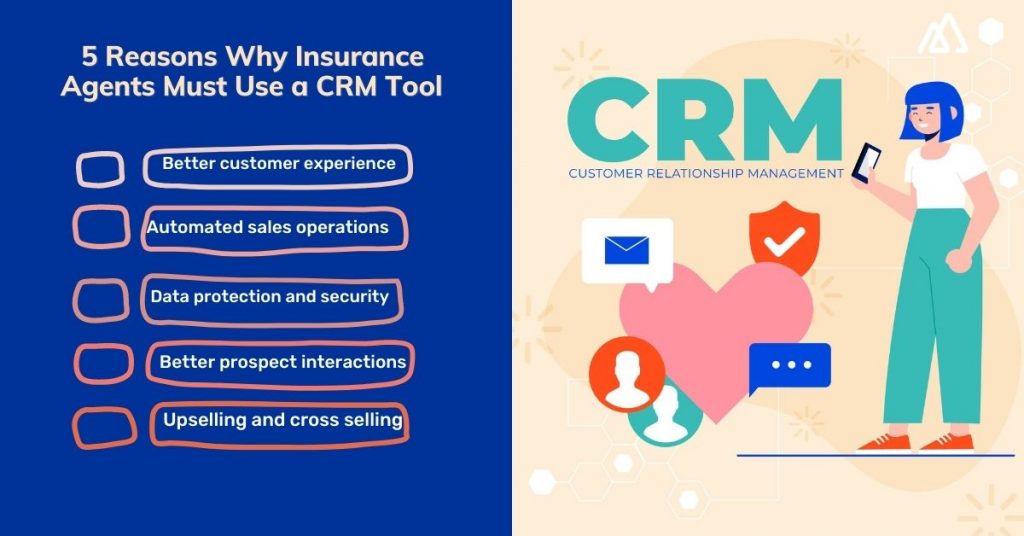 5 Reasons Why Insurance Agents Must Use a CRM Tool

Better customer experience

Automated sales operations

Data protection and security

Better prospect interactions

Upselling and cross selling

CRM
CUSTOMER RELATIONSHIP MANAGEMENT